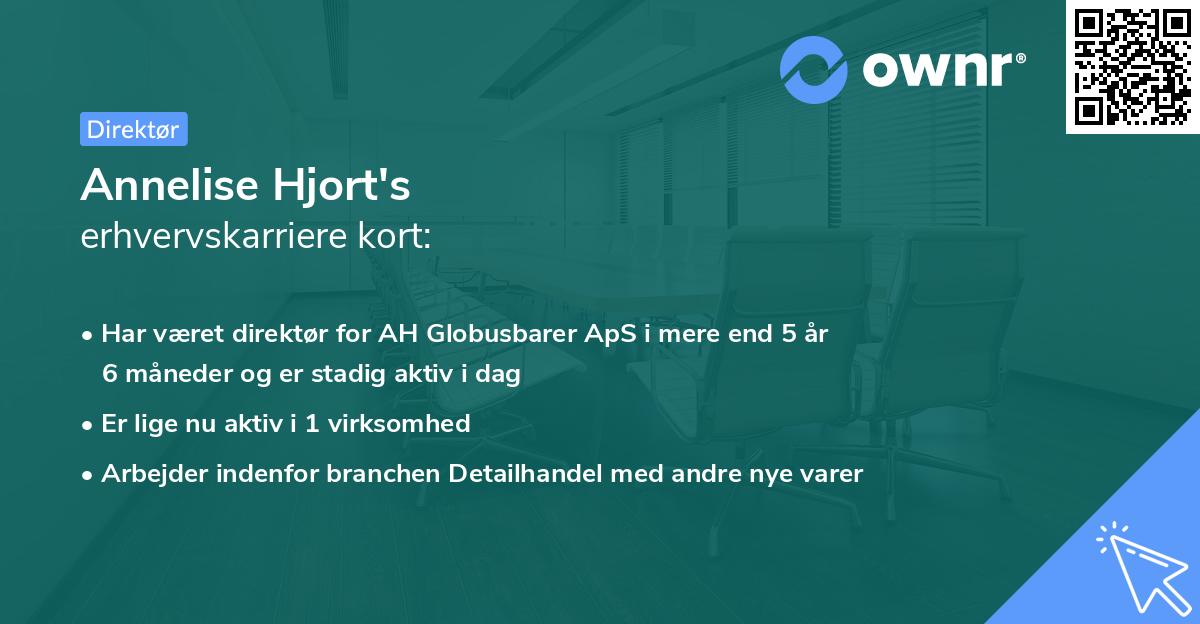 ownr®

Direktør

Annelise Hjort's
erhvervskarriere kort:

• Har været direktør for AH Globusbarer ApS i mere end 5 år 6 måneder og er stadig aktiv i dag
• Er lige nu aktiv i 1 virksomhed
• Arbejder indenfor branchen Detailhandel med andre nye varer